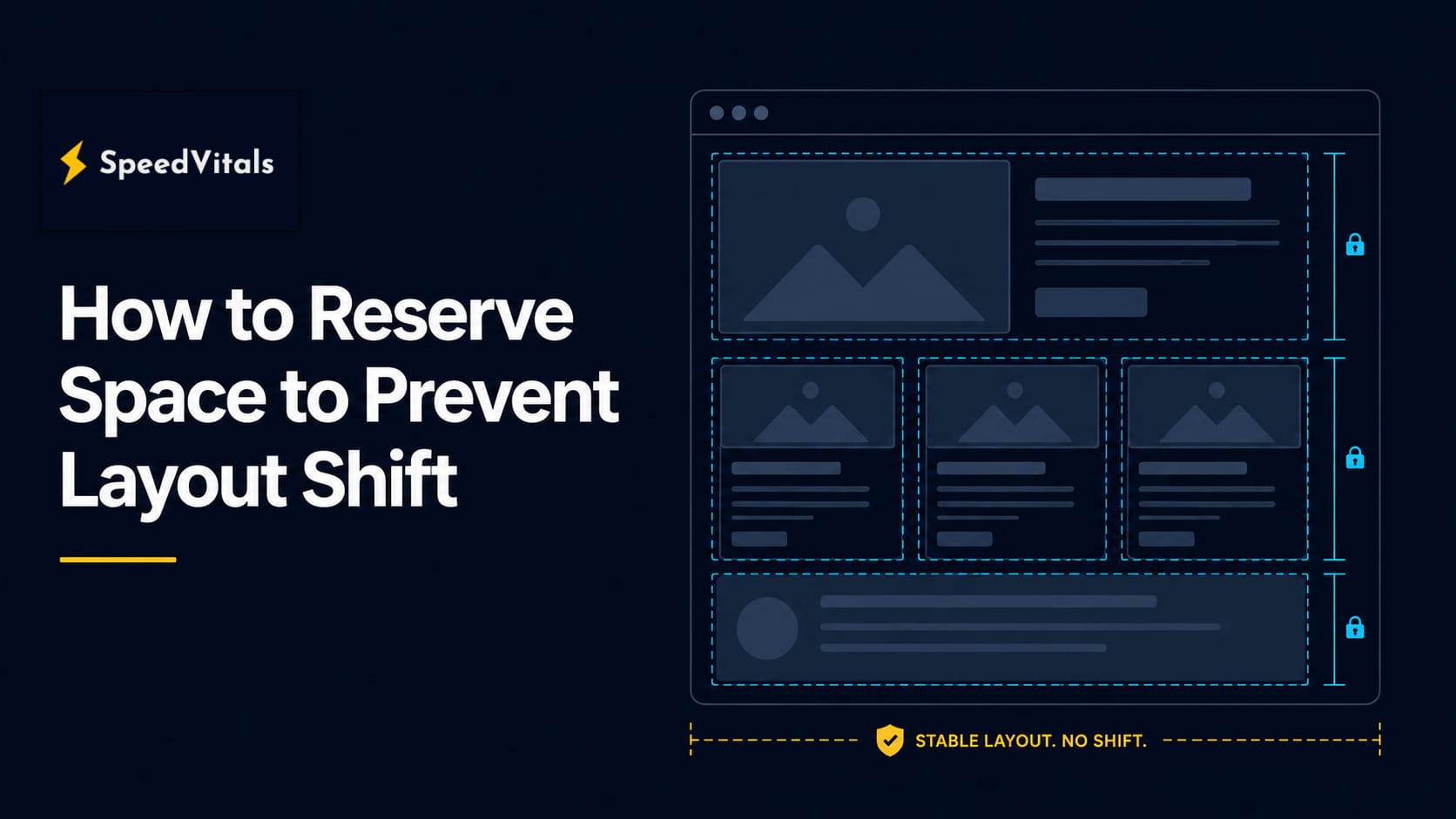 SpeedVitals

How to Reserve Space to Prevent Layout Shift

STABLE LAYOUT. NO SHIFT.